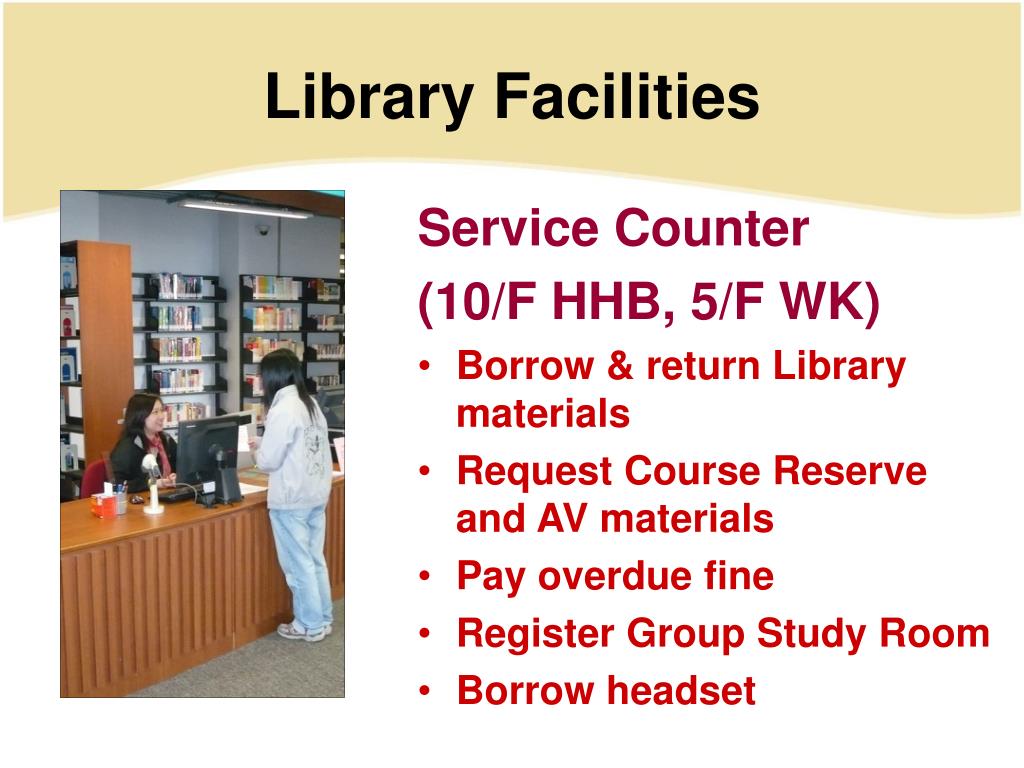 Library Facilities

Service Counter
(10/F HHB, 5/F WK)

• Borrow & return Library materials
• Request Course Reserve and AV materials
• Pay overdue fine
• Register Group Study Room
• Borrow headset